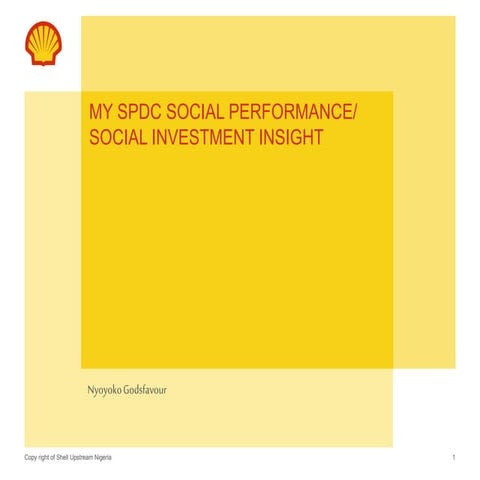 MY SPDC SOCIAL PERFORMANCE/
SOCIAL INVESTMENT INSIGHT

Nyoyoko Godsfavour

Copy right of Shell Upstream Nigeria

1